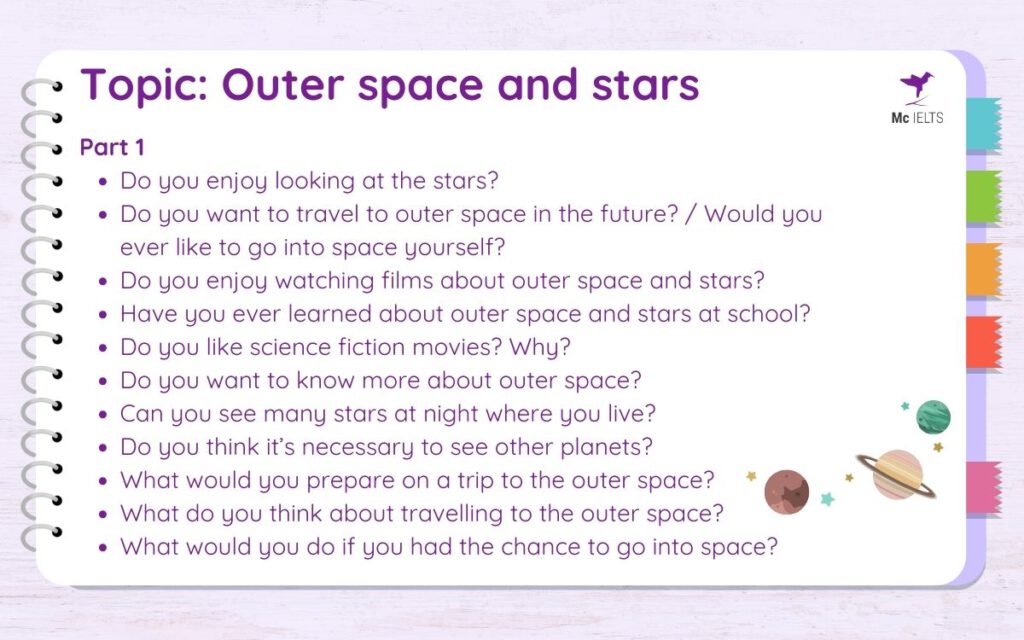 Topic: Outer space and stars

Mc IELTS

Part 1

- Do you enjoy looking at the stars?
- Do you want to travel to outer space in the future? / Would you ever like to go into space yourself?
- Do you enjoy watching films about outer space and stars?
- Have you ever learned about outer space and stars at school?
- Do you like science fiction movies? Why?
- Do you want to know more about outer space?
- Can you see many stars at night where you live?
- Do you think it's necessary to see other planets?
- What would you prepare on a trip to the outer space?
- What do you think about travelling to the outer space?
- What would you do if you had the chance to go into space?